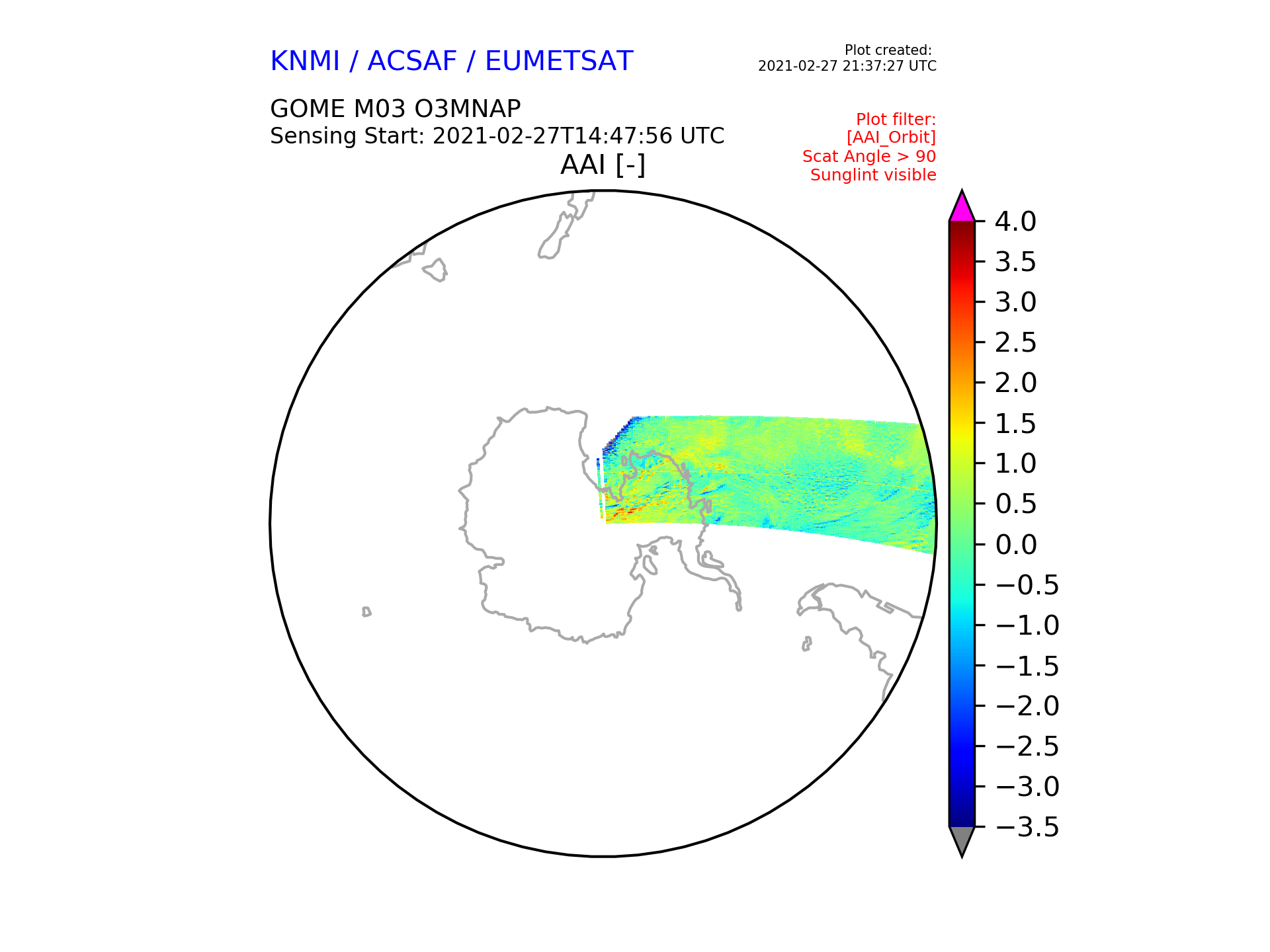 KNMI / ACSAF / EUMETSAT

Plot created:
2021-02-27 21:37:27 UTC

GOME M03 O3MNAP
Sensing Start: 2021-02-27T14:47:56 UTC

Plot filter:
[AAI_Orbit]
Scat Angle > 90
Sunglint visible

AAI [-]

4.0
3.5
3.0
2.5
2.0
1.5
1.0
0.5
0.0
−0.5
−1.0
−1.5
−2.0
−2.5
−3.0
−3.5